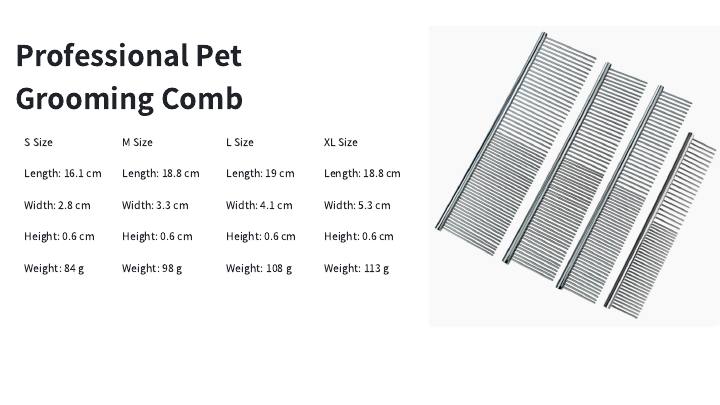 Professional Pet Grooming Comb

| S Size | M Size | L Size | XL Size |
|---|---|---|---|
| Length: 16.1 cm | Length: 18.8 cm | Length: 19 cm | Length: 18.8 cm |
| Width: 2.8 cm | Width: 3.3 cm | Width: 4.1 cm | Width: 5.3 cm |
| Height: 0.6 cm | Height: 0.6 cm | Height: 0.6 cm | Height: 0.6 cm |
| Weight: 84 g | Weight: 98 g | Weight: 108 g | Weight: 113 g |